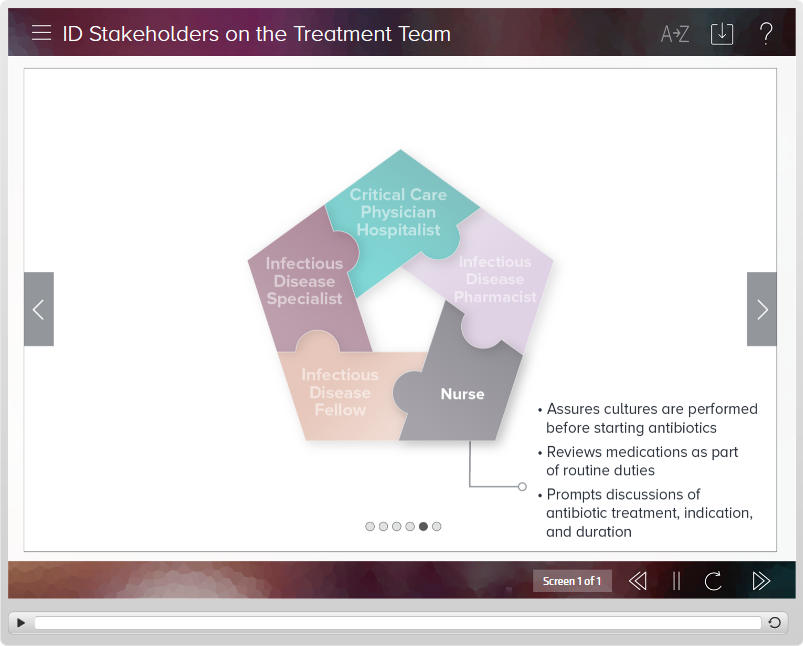 ID Stakeholders on the Treatment Team

A→Z

?

Critical Care Physician Hospitalist

Infectious Disease Specialist

Infectious Disease Pharmacist

Infectious Disease Fellow

Nurse

• Assures cultures are performed before starting antibiotics
• Reviews medications as part of routine duties
• Prompts discussions of antibiotic treatment, indication, and duration

Screen 1 of 1